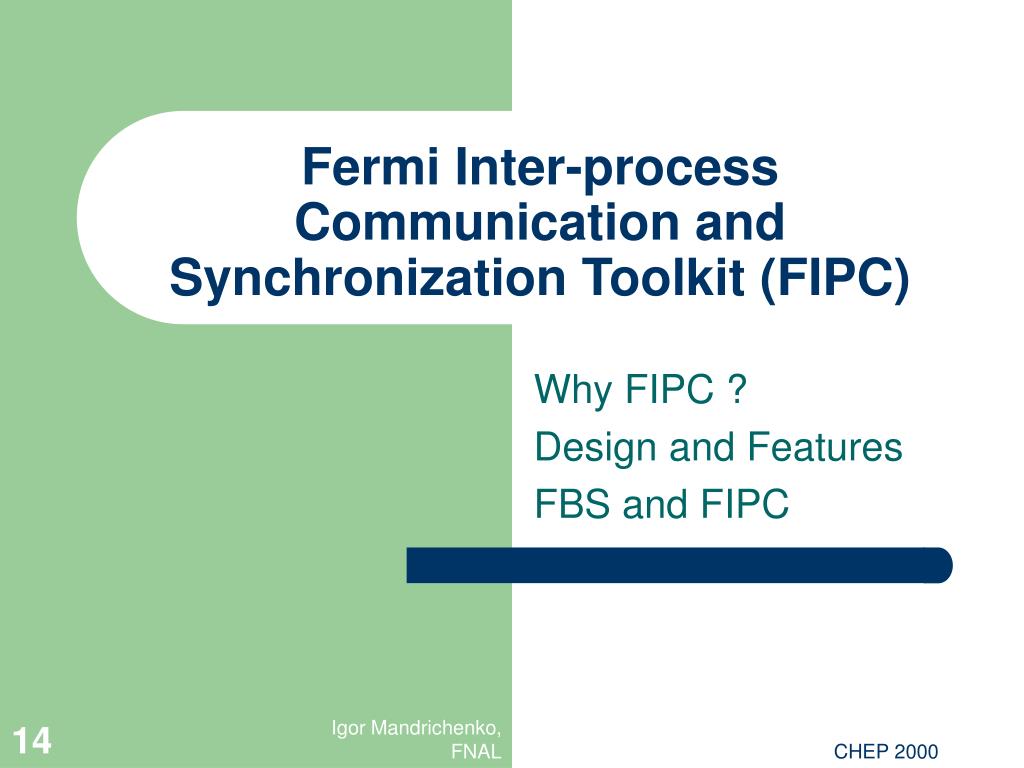 Fermi Inter-process Communication and Synchronization Toolkit (FIPC)

Why FIPC ?

Design and Features

FBS and FIPC

14

Igor Mandrichenko, FNAL

CHEP 2000